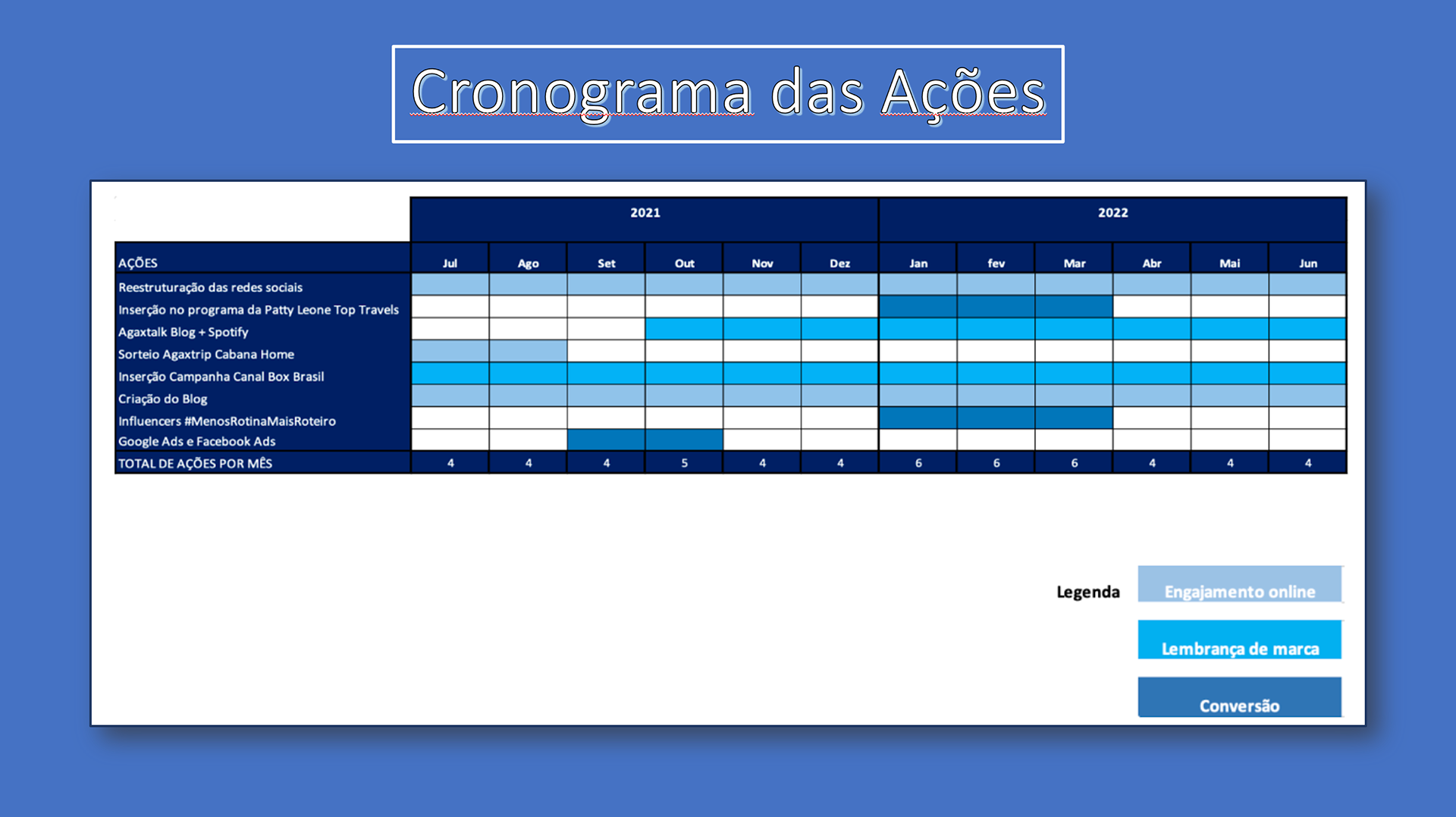 Cronograma das Ações

| | 2021 | | | | | | 2022 | | | | | |
|---|---|---|---|---|---|---|---|---|---|---|---|---|
| AÇÕES | Jul | Ago | Set | Out | Nov | Dez | Jan | fev | Mar | Abr | Mai | Jun |
| Reestruturação das redes sociais | | | | | | | | | | | | |
| Inserção no programa da Patty Leone Top Travels | | | | | | | | | | | | |
| Agaxtalk Blog + Spotify | | | | | | | | | | | | |
| Sorteio Agaxtrip Cabana Home | | | | | | | | | | | | |
| Inserção Campanha Canal Box Brasil | | | | | | | | | | | | |
| Criação do Blog | | | | | | | | | | | | |
| Influencers #MenosRotinaMaisRoteiro | | | | | | | | | | | | |
| Google Ads e Facebook Ads | | | | | | | | | | | | |
| TOTAL DE AÇÕES POR MÊS | 4 | 4 | 4 | 5 | 4 | 4 | 6 | 6 | 6 | 4 | 4 | 4 |

Legenda
Engajamento online
Lembrança de marca
Conversão